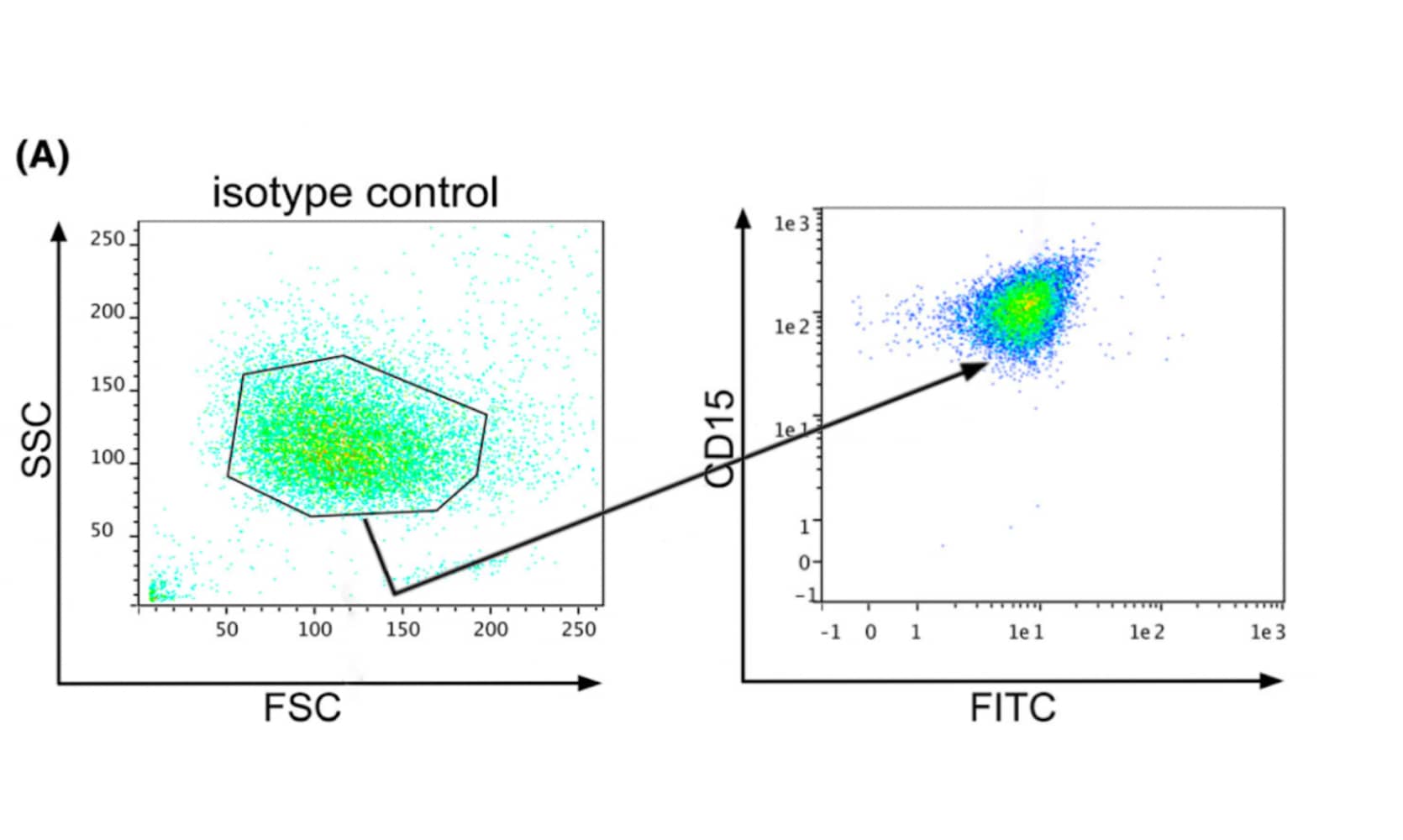 (A)

isotype control

SSC

250
200
150
100
50

50 100 150 200 250

FSC

CD15

1e3
1e2
1e1
1
0
-1

-1 0 1 1e1 1e2 1e3

FITC